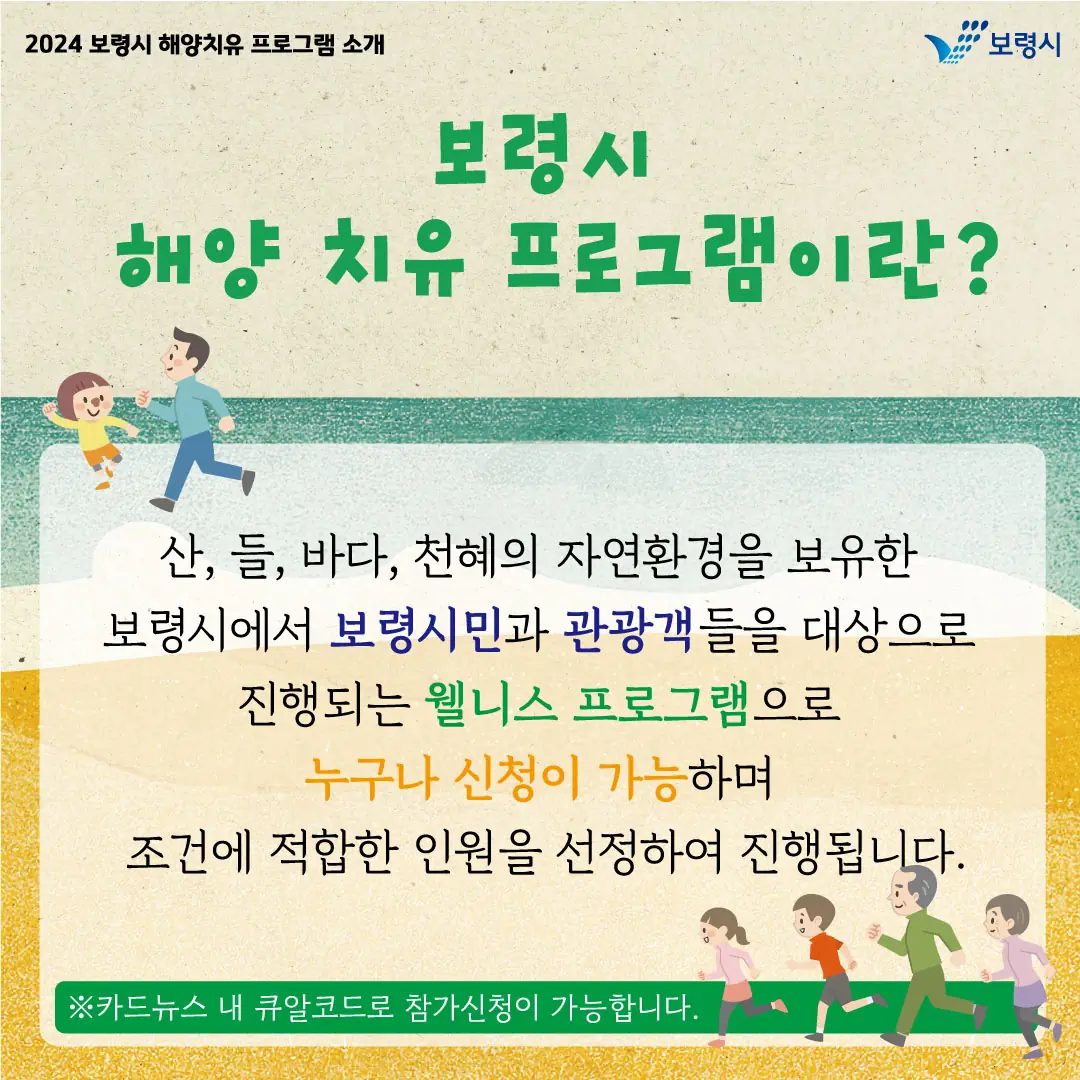 2024 보령시 해양치유 프로그램 소개

보령시

보령시
해양 치유 프로그램이란?

산, 들, 바다, 천혜의 자연환경을 보유한 보령시에서 보령시민과 관광객들을 대상으로 진행되는 웰니스 프로그램으로 누구나 신청이 가능하며 조건에 적합한 인원을 선정하여 진행됩니다.

※카드뉴스 내 큐알코드로 참가신청이 가능합니다.